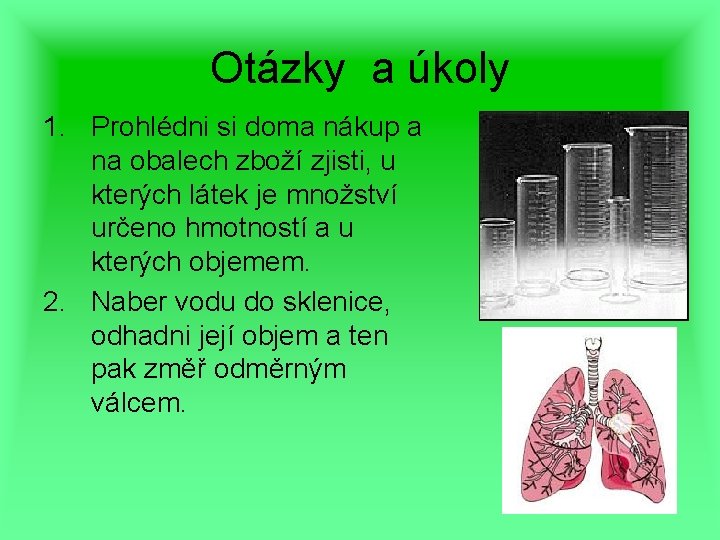 Otázky a úkoly

1. Prohlédni si doma nákup a na obalech zboží zjisti, u kterých látek je množství určeno hmotností a u kterých objemem.

2. Naber vodu do sklenice, odhadni její objem a ten pak změř odměrným válcem.